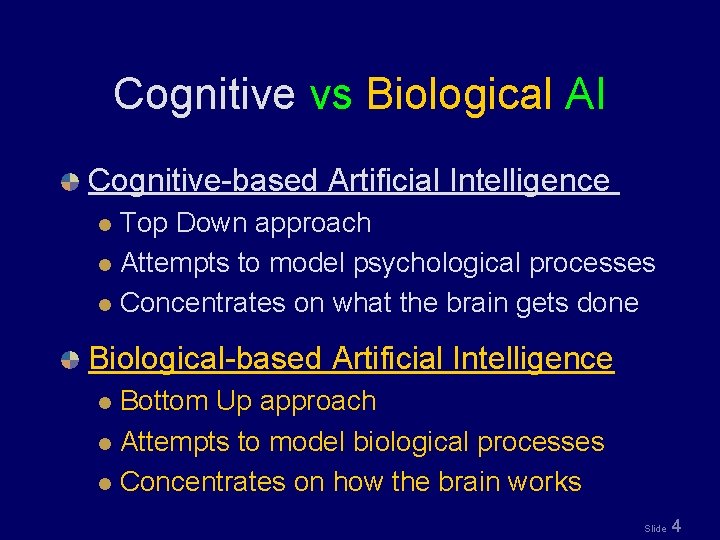 Cognitive vs Biological AI

Cognitive-based Artificial Intelligence

Top Down approach

Attempts to model psychological processes

Concentrates on what the brain gets done

Biological-based Artificial Intelligence

Bottom Up approach

Attempts to model biological processes

Concentrates on how the brain works

Slide 4